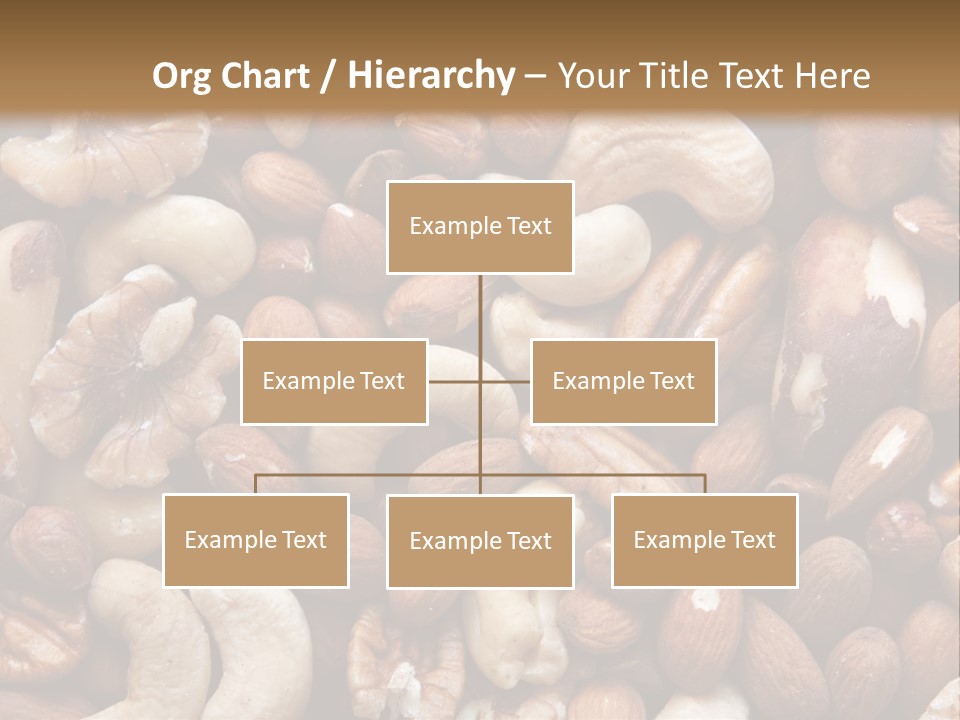 Org Chart / Hierarchy – Your Title Text Here

Example Text

Example Text

Example Text

Example Text

Example Text

Example Text